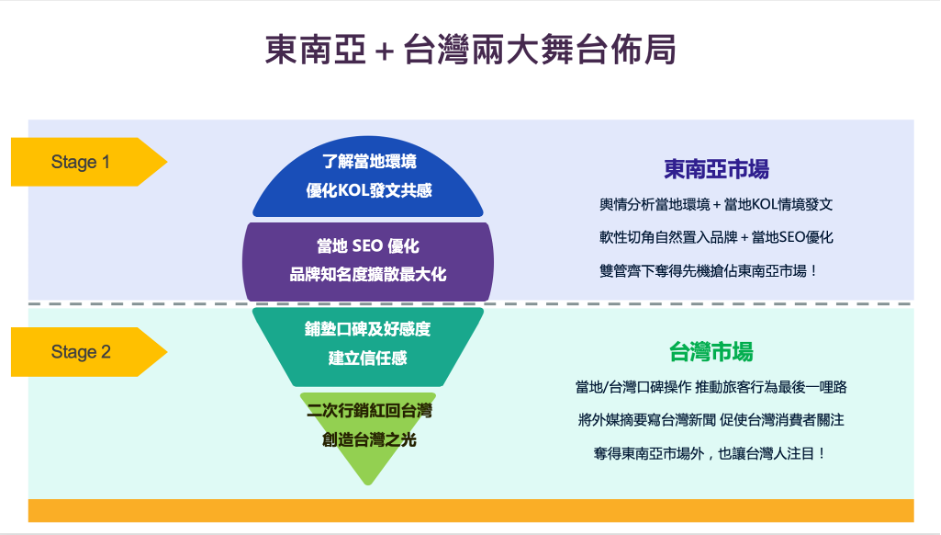 東南亞 + 台灣兩大舞台佈局

Stage 1

了解當地環境
優化KOL發文共感

當地 SEO 優化
品牌知名度擴散最大化

東南亞市場
輿情分析當地環境 + 當地KOL情境發文
軟性切角自然置入品牌 + 當地SEO優化
雙管齊下奪得先機搶佔東南亞市場！

Stage 2

鋪墊口碑及好感度
建立信任感

二次行銷紅回台灣
創造台灣之光

台灣市場
當地/台灣口碑操作 推動旅客行為最後一哩路
將外媒摘要寫台灣新聞 促使台灣消費者關注
奪得東南亞市場外，也讓台灣人注目！